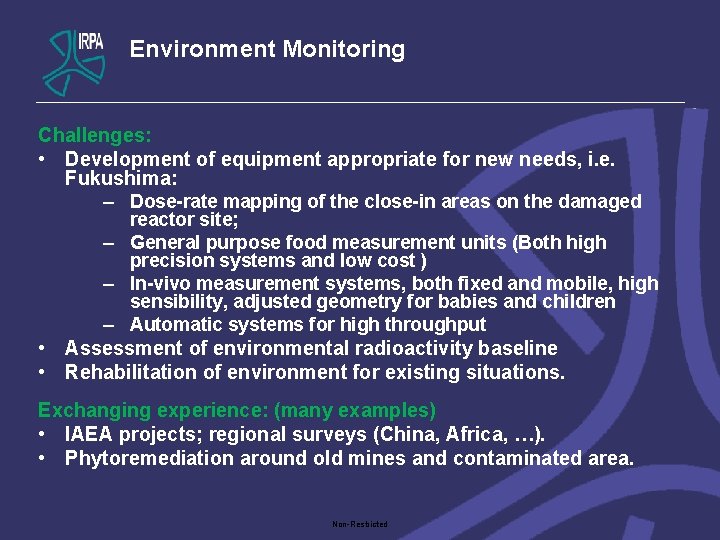 IRPA

Environment Monitoring

Challenges:
• Development of equipment appropriate for new needs, i.e. Fukushima:
– Dose-rate mapping of the close-in areas on the damaged reactor site;
– General purpose food measurement units (Both high precision systems and low cost )
– In-vivo measurement systems, both fixed and mobile, high sensibility, adjusted geometry for babies and children
– Automatic systems for high throughput
• Assessment of environmental radioactivity baseline
• Rehabilitation of environment for existing situations.

Exchanging experience: (many examples)
• IAEA projects; regional surveys (China, Africa, …).
• Phytoremediation around old mines and contaminated area.

Non-Restricted